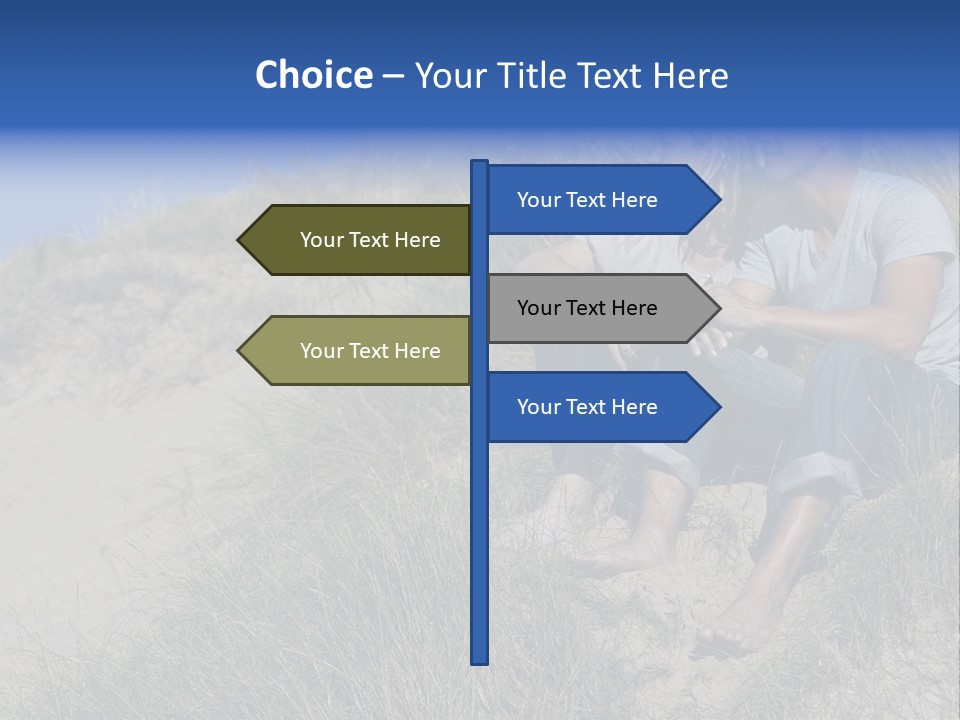 Choice – Your Title Text Here

Your Text Here

Your Text Here

Your Text Here

Your Text Here

Your Text Here